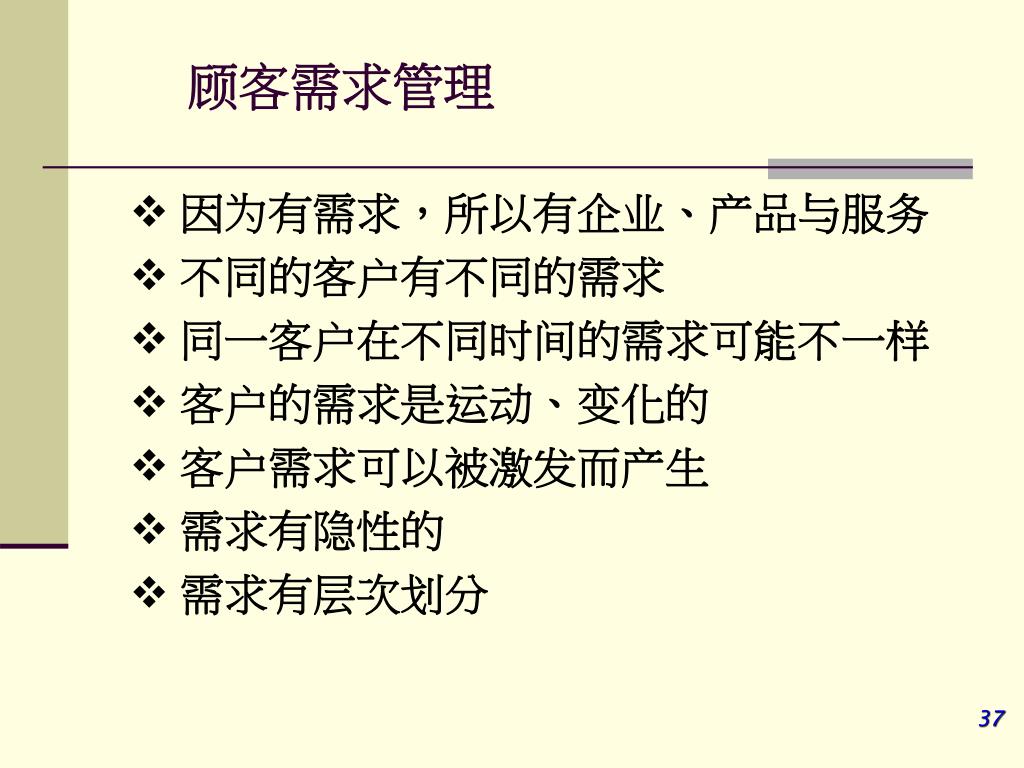 顾客需求管理

❖ 因为有需求，所以有企业、产品与服务
❖ 不同的客户有不同的需求
❖ 同一客户在不同时间的需求可能不一样
❖ 客户的需求是运动、变化的
❖ 客户需求可以被激发而产生
❖ 需求有隐性的
❖ 需求有层次划分

37